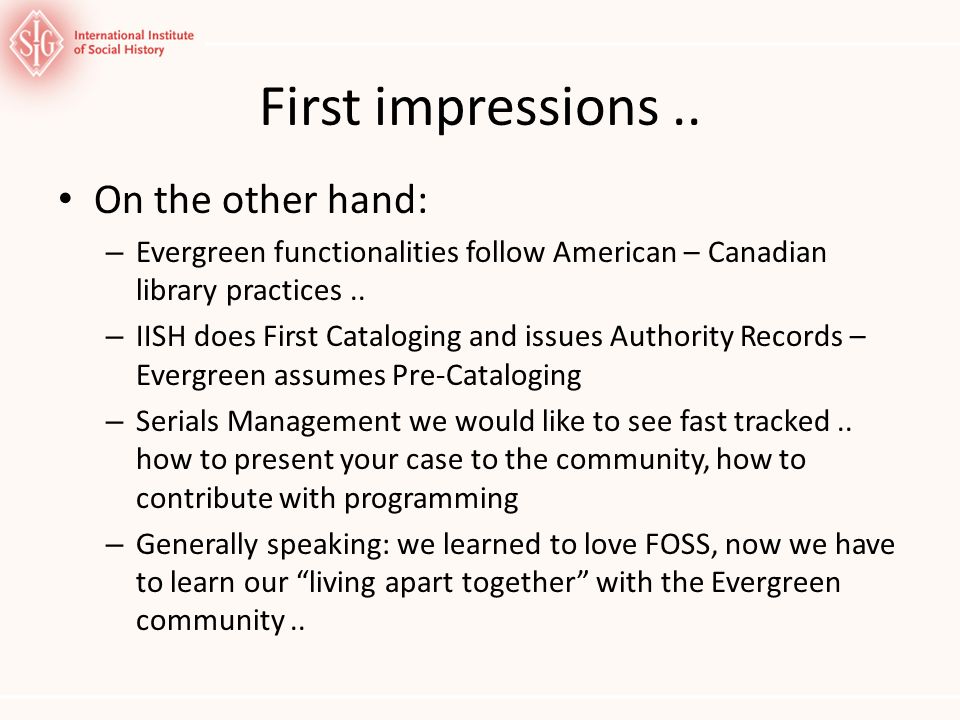 SIG International Institute of Social History

First impressions ..

• On the other hand:

– Evergreen functionalities follow American – Canadian library practices ..

– IISH does First Cataloging and issues Authority Records – Evergreen assumes Pre-Cataloging

– Serials Management we would like to see fast tracked .. how to present your case to the community, how to contribute with programming

– Generally speaking: we learned to love FOSS, now we have to learn our “living apart together” with the Evergreen community ..